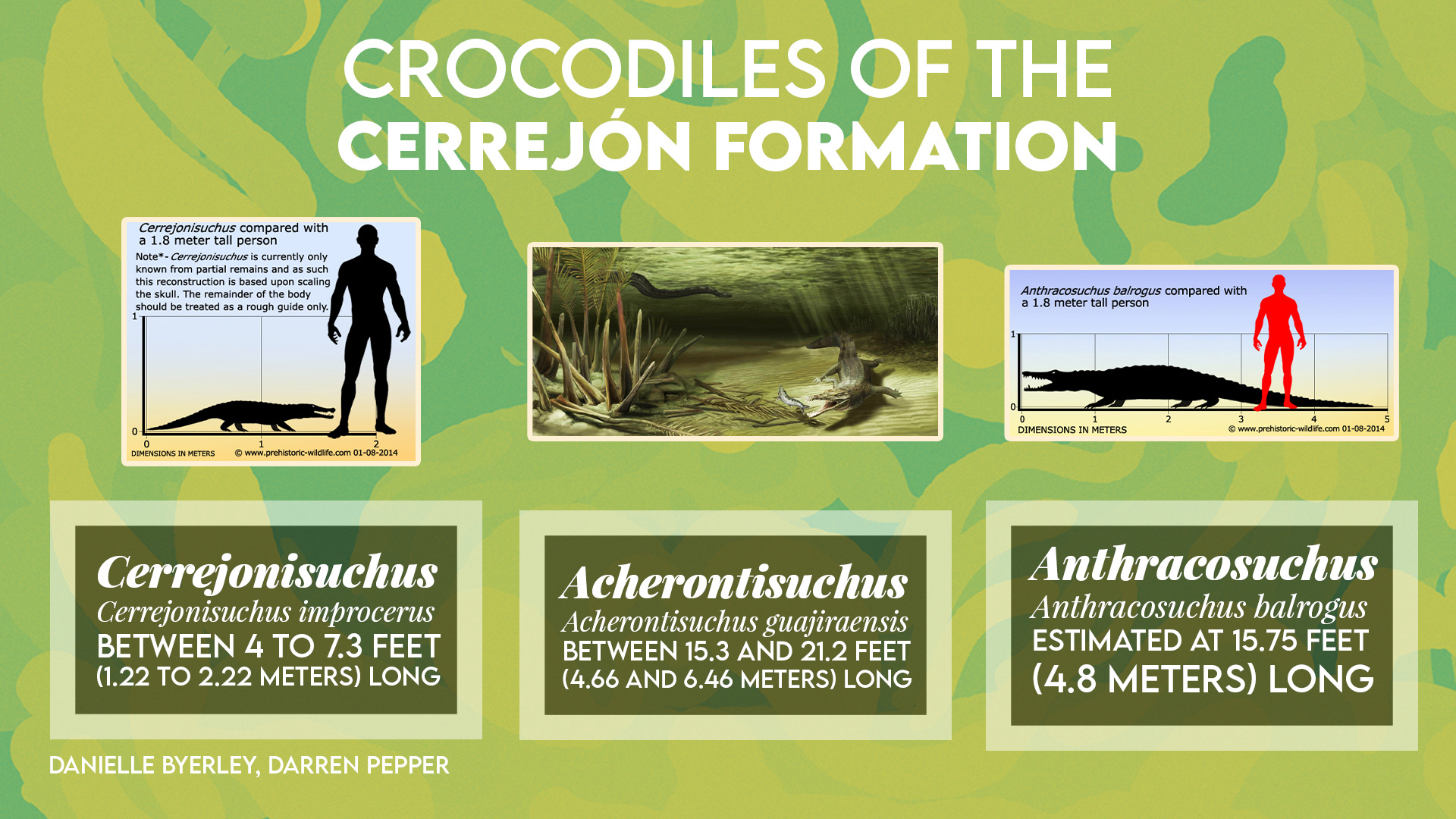 CROCODILES OF THE
CERREJÓN FORMATION

Cerrejonisuchus compared with a 1.8 meter tall person

Note*- Cerrejonisuchus is currently only known from partial remains and as such this reconstruction is based upon scaling the skull. The remainder of the body should be treated as a rough guide only.

1
0
0 1 2
DIMENSIONS IN METERS © www.prehistoric-wildlife.com 01-08-2014

Anthracosuchus balrogus compared with a 1.8 meter tall person

1
0
0 1 2 3 4 5
DIMENSIONS IN METERS © www.prehistoric-wildlife.com 01-08-2014

Cerrejonisuchus
Cerrejonisuchus improcerus
BETWEEN 4 TO 7.3 FEET
(1.22 TO 2.22 METERS) LONG

Acherontisuchus
Acherontisuchus guajiraensis
BETWEEN 15.3 AND 21.2 FEET
(4.66 AND 6.46 METERS) LONG

Anthracosuchus
Anthracosuchus balrogus
ESTIMATED AT 15.75 FEET
(4.8 METERS) LONG

DANIELLE BYERLEY, DARREN PEPPER